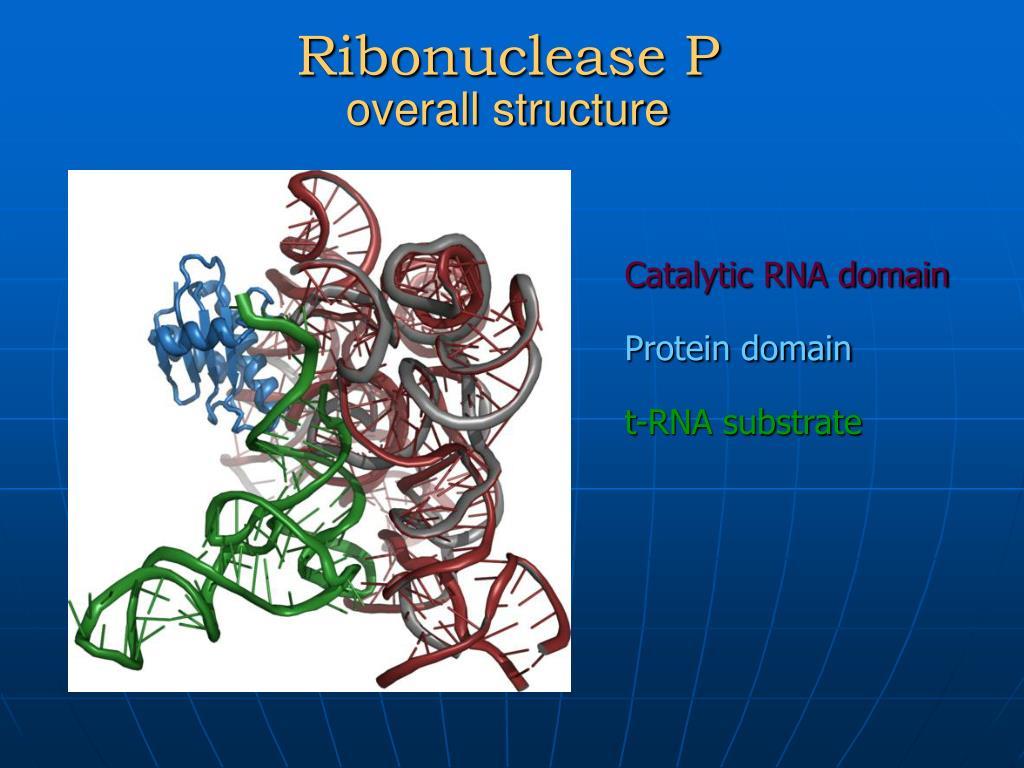 Ribonuclease P
overall structure

Catalytic RNA domain

Protein domain

t-RNA substrate